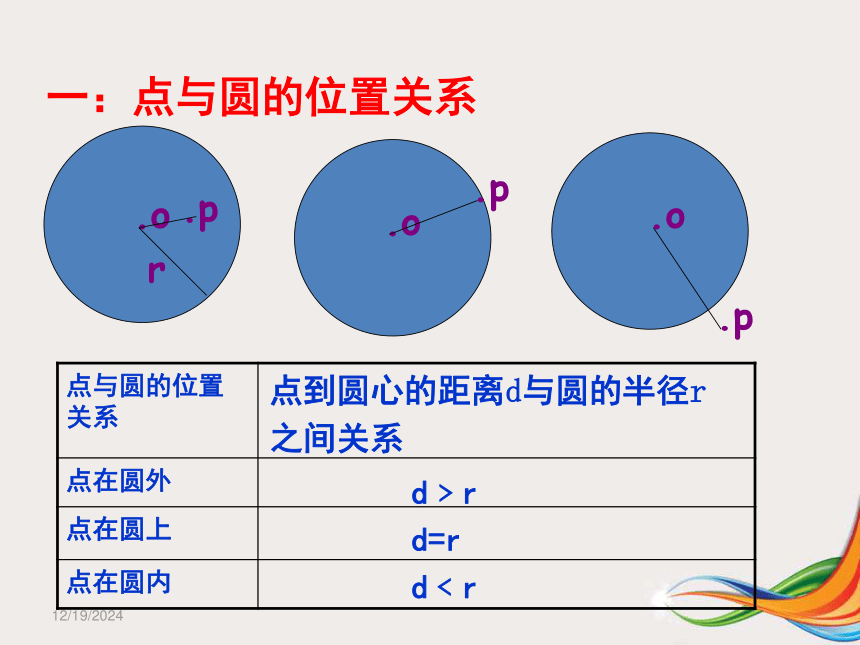 一：点与圆的位置关系

o p
r

o p

o
p

| 点与圆的位置关系 | 点到圆心的距离d与圆的半径r之间关系 |
|---|---|
| 点在圆外 | d > r |
| 点在圆上 | d=r |
| 点在圆内 | d < r |

12/19/2024